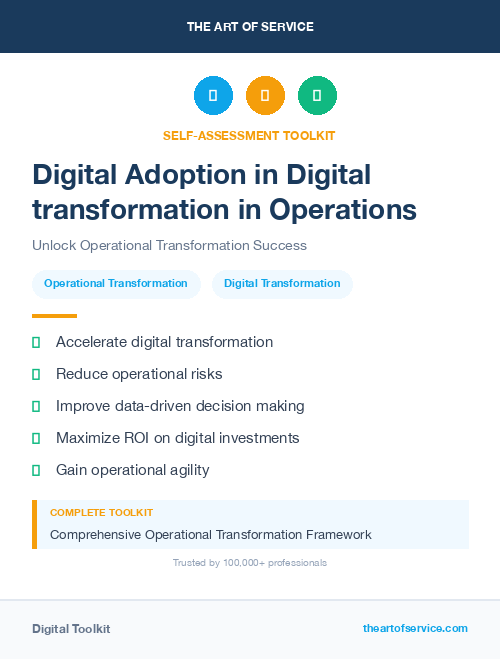 THE ART OF SERVICE

SELF-ASSESSMENT TOOLKIT

Digital Adoption in Digital transformation in Operations

Unlock Operational Transformation Success

Operational Transformation

Digital Transformation

Accelerate digital transformation

Reduce operational risks

Improve data-driven decision making

Maximize ROI on digital investments

Gain operational agility

COMPLETE TOOLKIT

Comprehensive Operational Transformation Framework

Trusted by 100,000+ professionals

Digital Toolkit

theartofservice.com